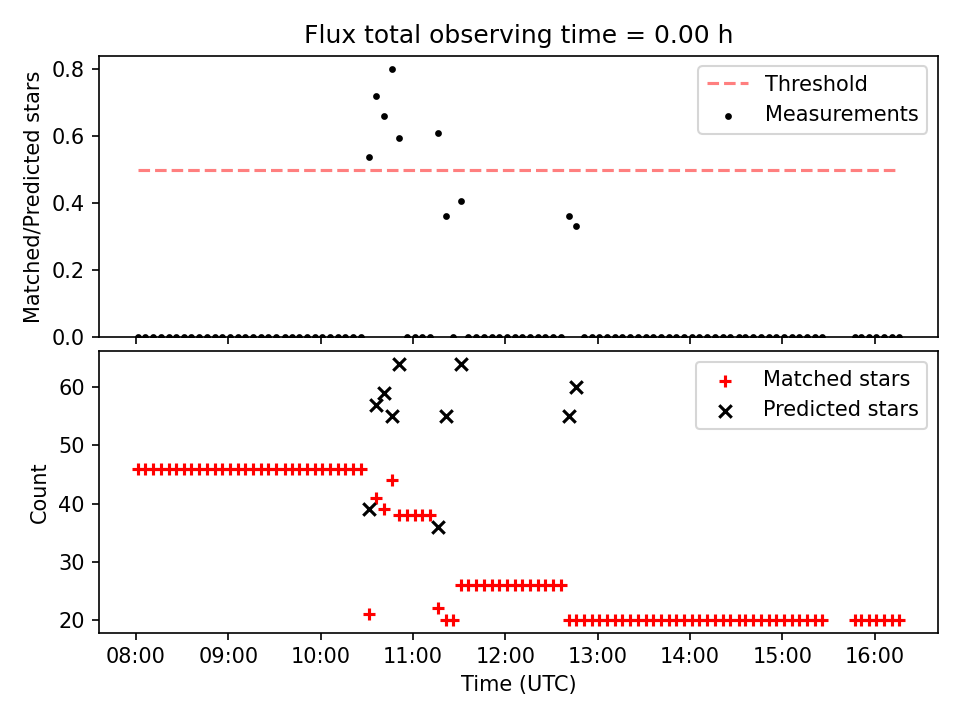 Flux total observing time = 0.00 h

Matched/Predicted stars

0.8
0.6
0.4
0.2
0.0

Threshold
Measurements

Count

60
50
40
30
20

Matched stars
Predicted stars

08:00 09:00 10:00 11:00 12:00 13:00 14:00 15:00 16:00

Time (UTC)